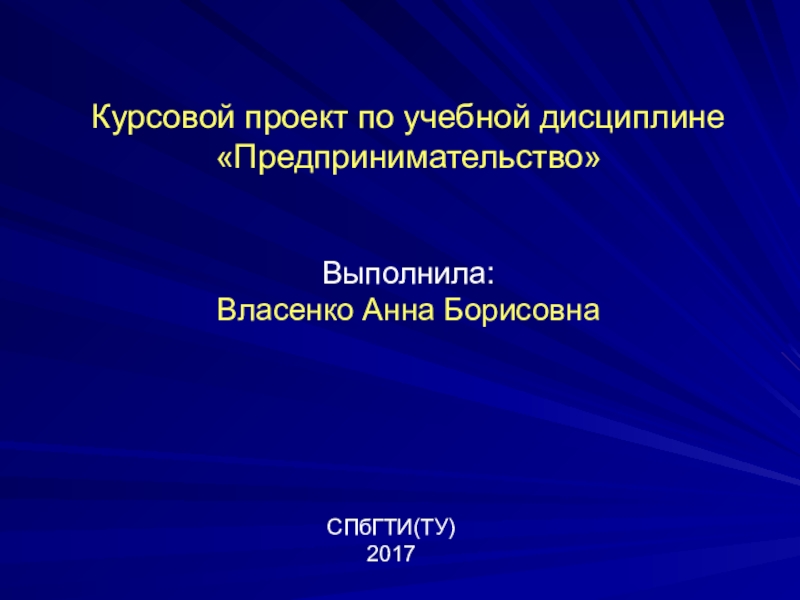 Курсовой проект по учебной дисциплине «Предпринимательство»

Выполнила:
Власенко Анна Борисовна

СПбГТИ(ТУ)
2017